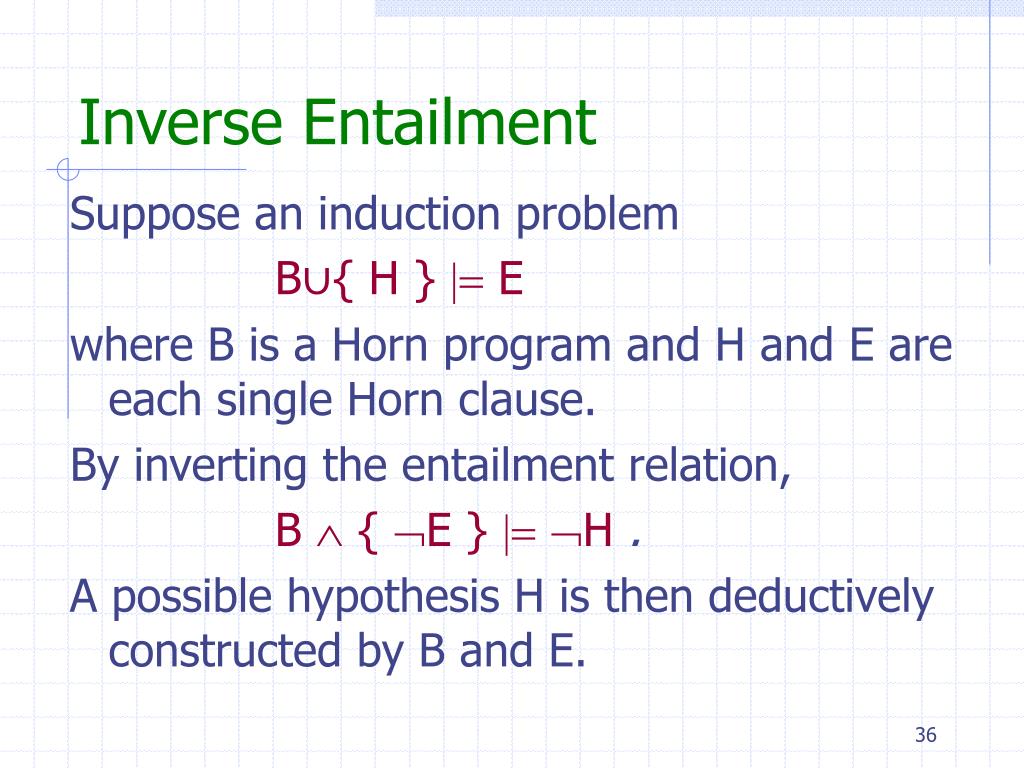 Inverse Entailment

Suppose an induction problem

$B \cup \{ H \} \models E$

where B is a Horn program and H and E are each single Horn clause.

By inverting the entailment relation,

$B \wedge \{ \neg E \} \models \neg H$ .

A possible hypothesis H is then deductively constructed by B and E.

36